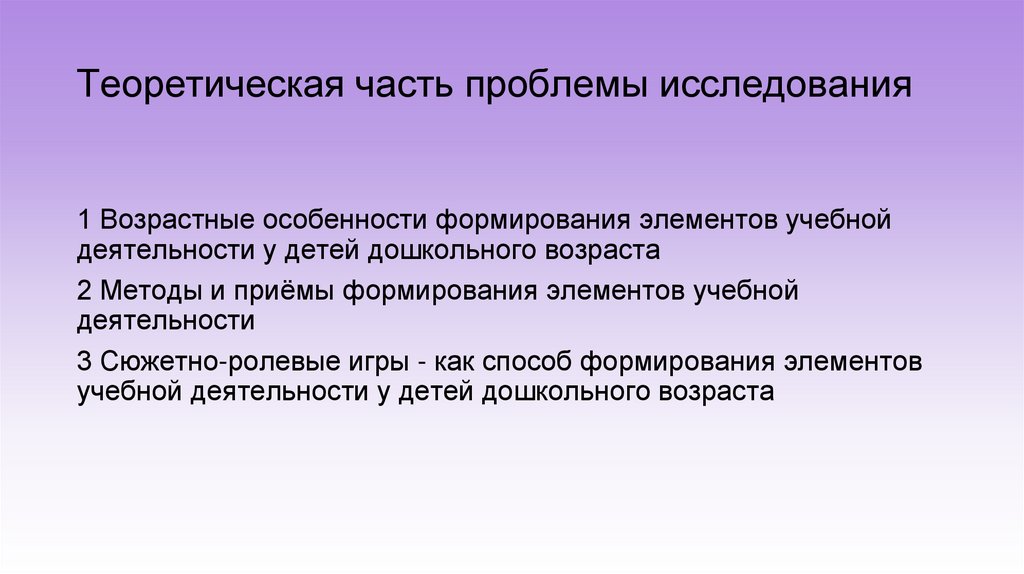 Теоретическая часть проблемы исследования

1 Возрастные особенности формирования элементов учебной деятельности у детей дошкольного возраста

2 Методы и приёмы формирования элементов учебной деятельности

3 Сюжетно-ролевые игры - как способ формирования элементов учебной деятельности у детей дошкольного возраста